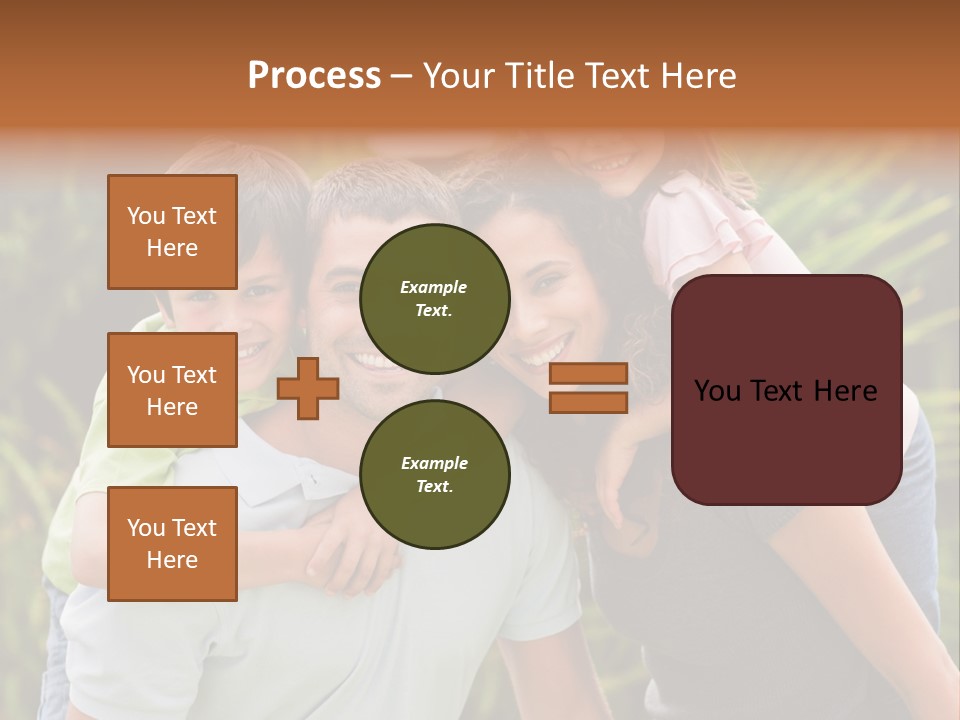 Process – Your Title Text Here

You Text Here

You Text Here

You Text Here

Example Text.

Example Text.

You Text Here